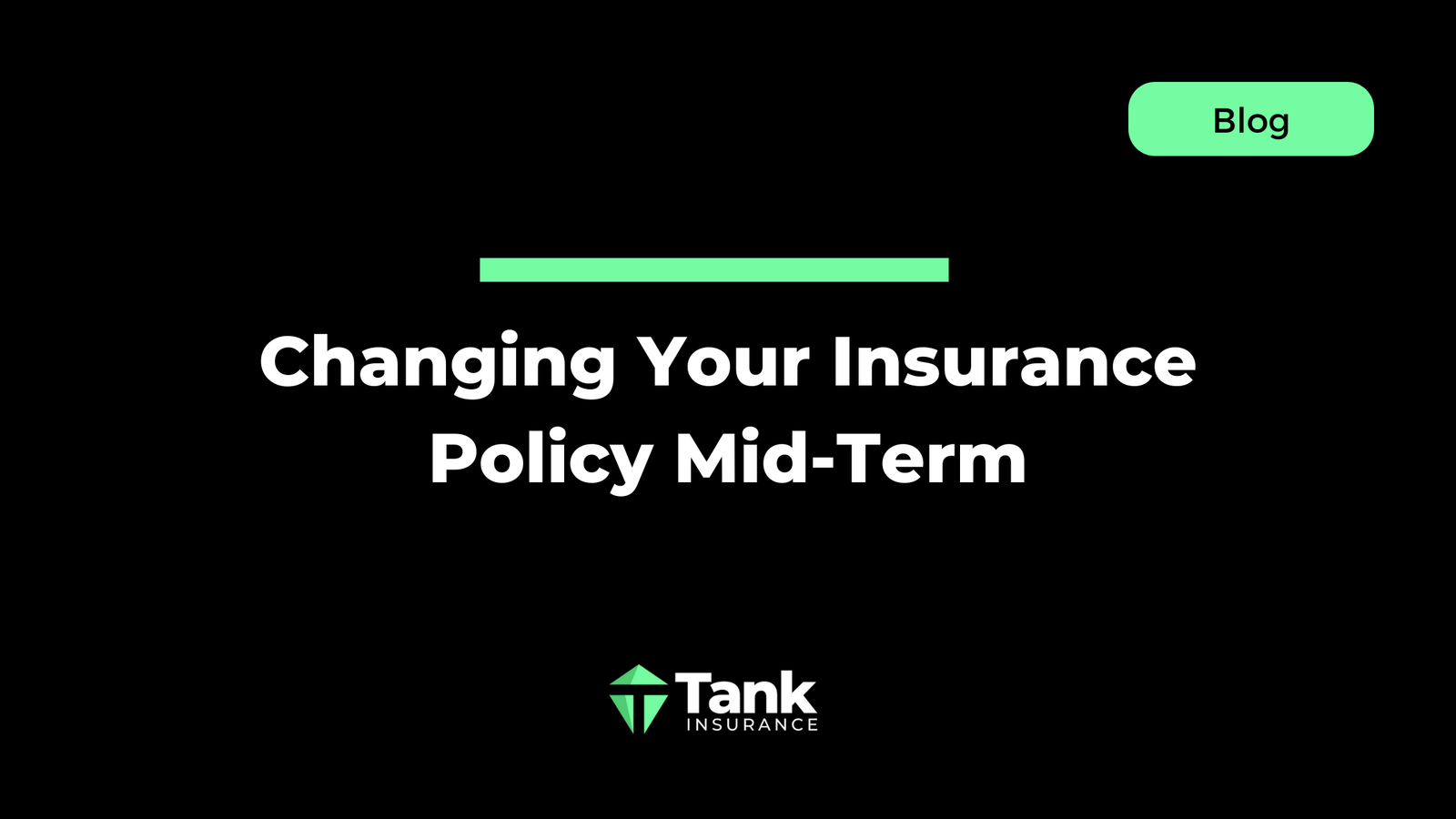 Blog

Changing Your Insurance Policy Mid-Term

Tank
INSURANCE